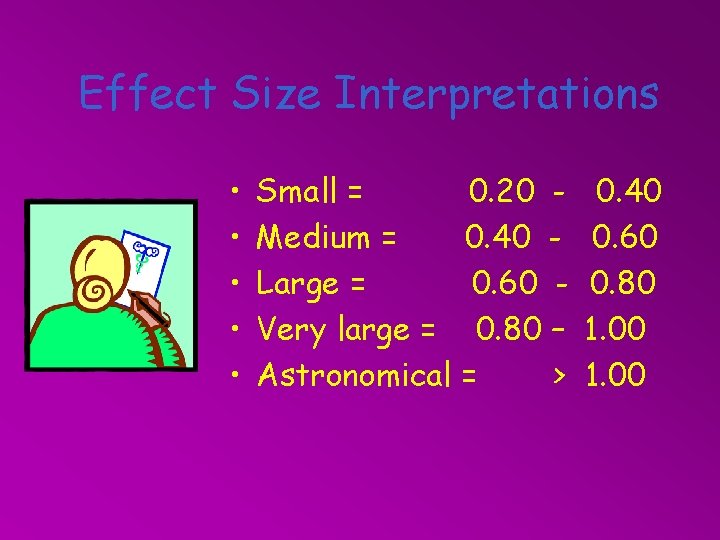 Effect Size Interpretations

• Small = 0.20 - 0.40
• Medium = 0.40 - 0.60
• Large = 0.60 - 0.80
• Very large = 0.80 – 1.00
• Astronomical = > 1.00